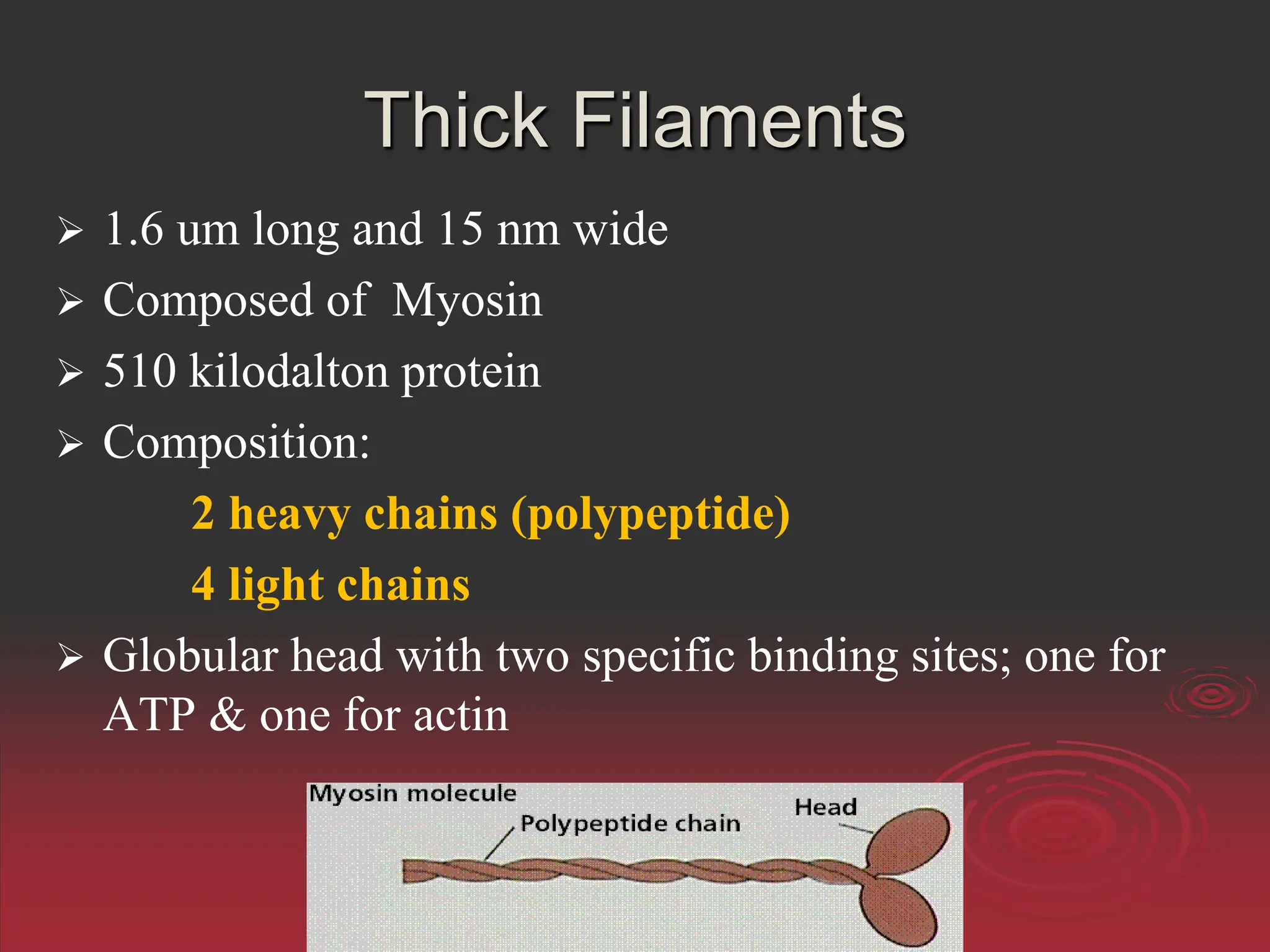 Thick Filaments

➢ 1.6 um long and 15 nm wide

➢ Composed of Myosin

➢ 510 kilodalton protein

➢ Composition:

2 heavy chains (polypeptide)

4 light chains

➢ Globular head with two specific binding sites; one for ATP & one for actin

Myosin molecule

Polypeptide chain

Head